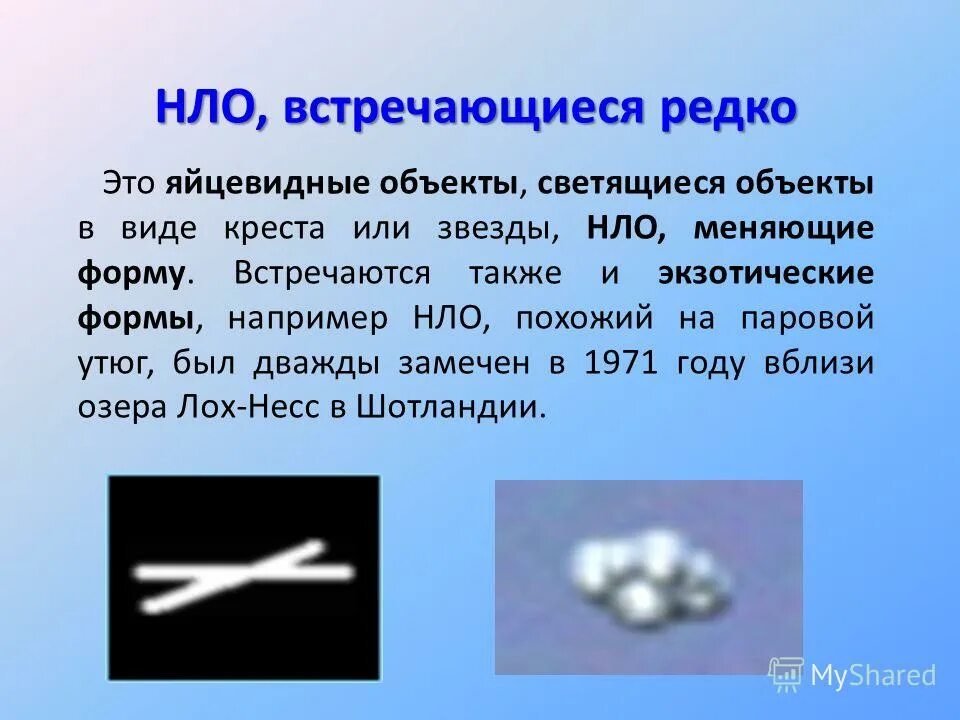 НЛО, встречающиеся редко

Это яйцевидные объекты, светящиеся объекты в виде креста или звезды, НЛО, меняющие форму. Встречаются также и экзотические формы, например НЛО, похожий на паровой утюг, был дважды замечен в 1971 году вблизи озера Лох-Несс в Шотландии.

MyShared